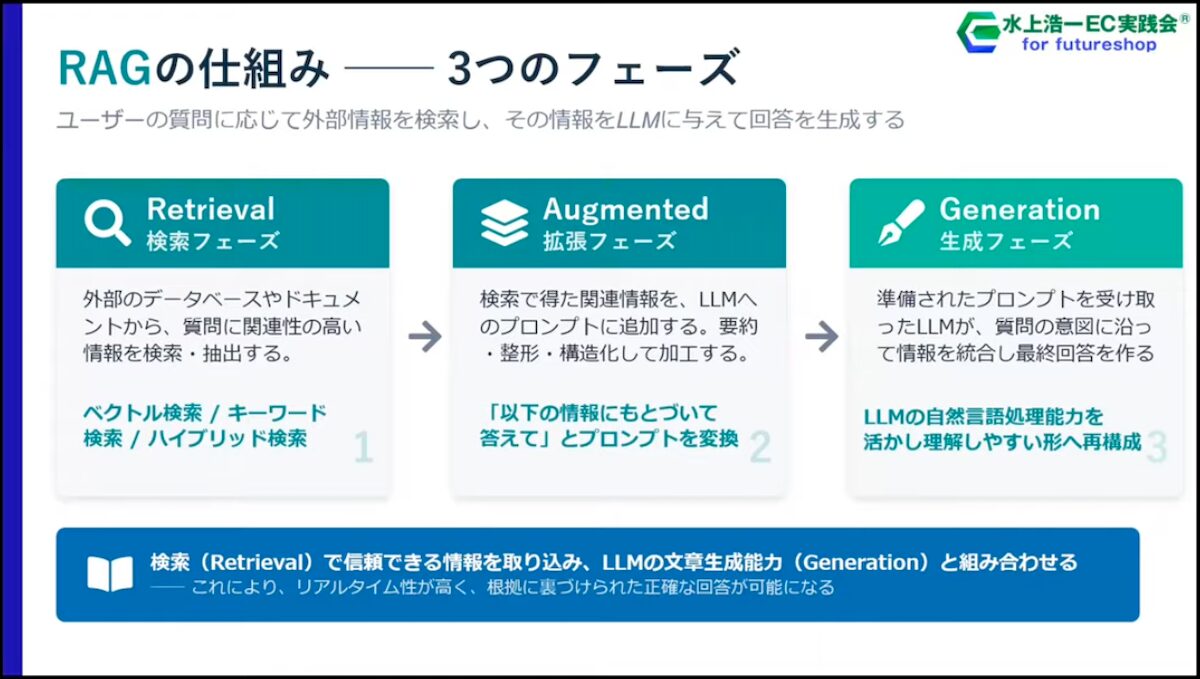 水上浩一EC実践会®
for futureshop

RAGの仕組み —— 3つのフェーズ

ユーザーの質問に応じて外部情報を検索し、その情報をLLMに与えて回答を生成する

Retrieval
検索フェーズ

外部のデータベースやドキュメントから、質問に関連性の高い情報を検索・抽出する。

ベクトル検索 / キーワード検索 / ハイブリッド検索

1

Augmented
拡張フェーズ

検索で得た関連情報を、LLMへのプロンプトに追加する。要約・整形・構造化して加工する。

「以下の情報にもとづいて答えて」とプロンプトを変換

2

Generation
生成フェーズ

準備されたプロンプトを受け取ったLLMが、質問の意図に沿って情報を統合し最終回答を作る

LLMの自然言語処理能力を活かし理解しやすい形へ再構成

3

検索（Retrieval）で信頼できる情報を取り込み、LLMの文章生成能力（Generation）と組み合わせる
—— これにより、リアルタイム性が高く、根拠に裏づけられた正確な回答が可能になる